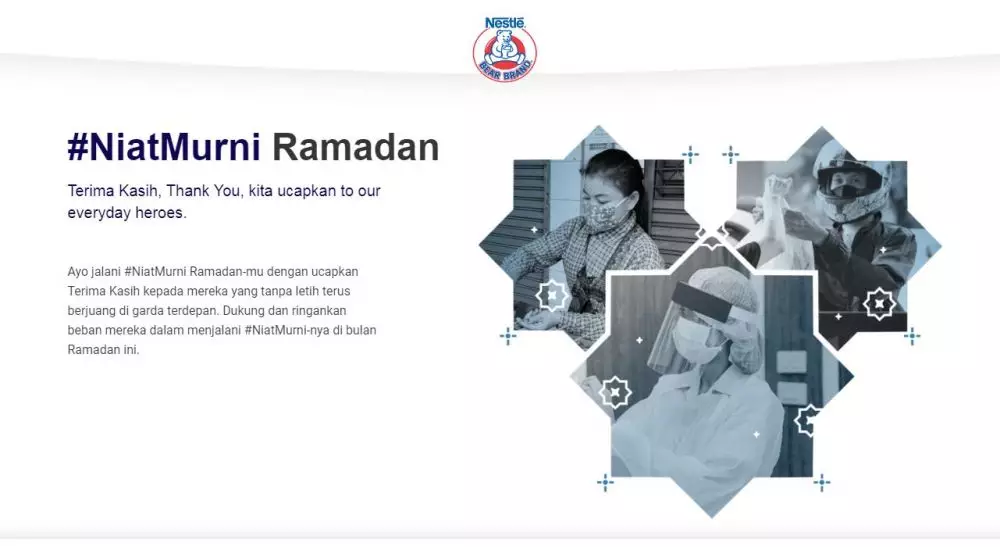 Nestlé
BEAR BRAND

#NiatMurni Ramadan

Terima Kasih, Thank You, kita ucapkan to our everyday heroes.

Ayo jalani #NiatMurni Ramadan-mu dengan ucapkan Terima Kasih kepada mereka yang tanpa letih terus berjuang di garda terdepan. Dukung dan ringankan beban mereka dalam menjalani #NiatMurni-nya di bulan Ramadan ini.